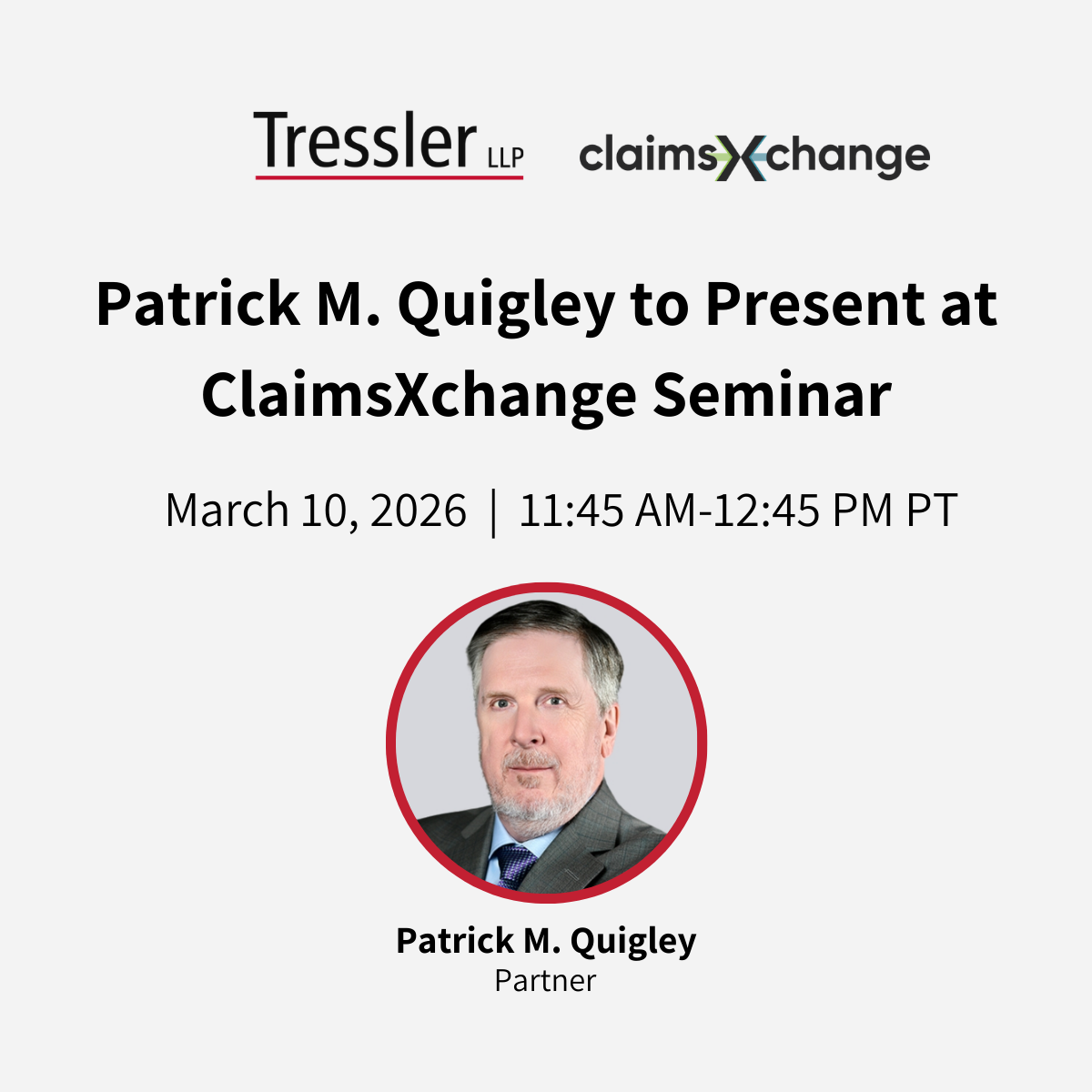 Tressler LLP claimsXchange

Patrick M. Quigley to Present at ClaimsXchange Seminar

March 10, 2026 | 11:45 AM-12:45 PM PT

Patrick M. Quigley
Partner